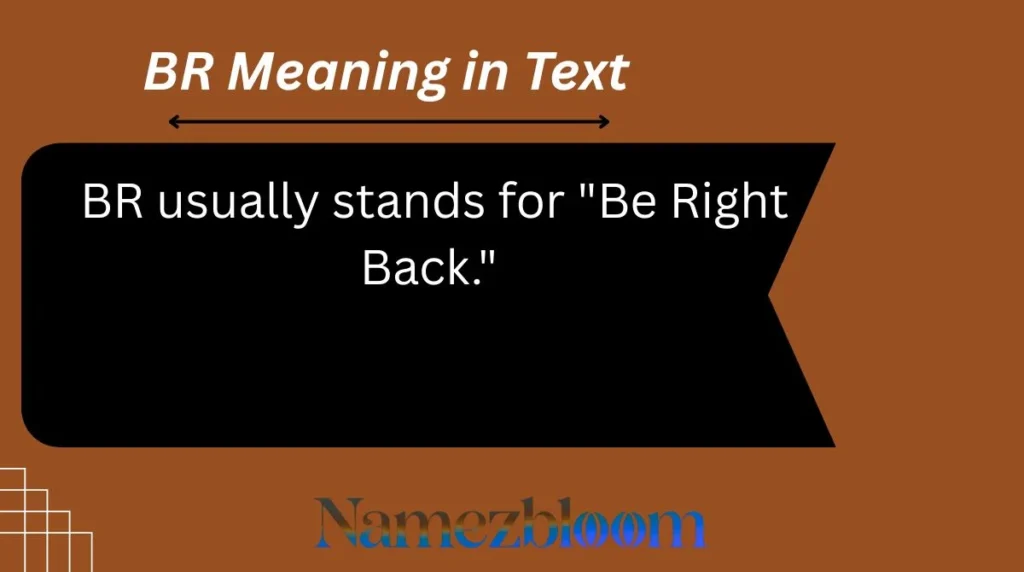 BR Meaning in Text

BR usually stands for "Be Right Back."

Namezbloom